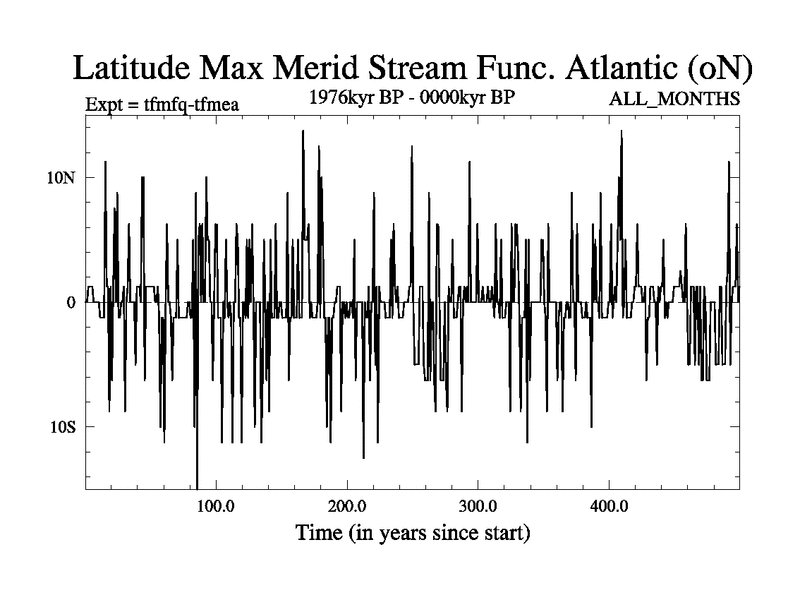 Latitude Max Merid Stream Func. Atlantic (oN)

Expt = tfmfq-tfmea

1976kyr BP - 0000kyr BP

ALL_MONTHS

10N

0

10S

100.0

200.0

300.0

400.0

Time (in years since start)